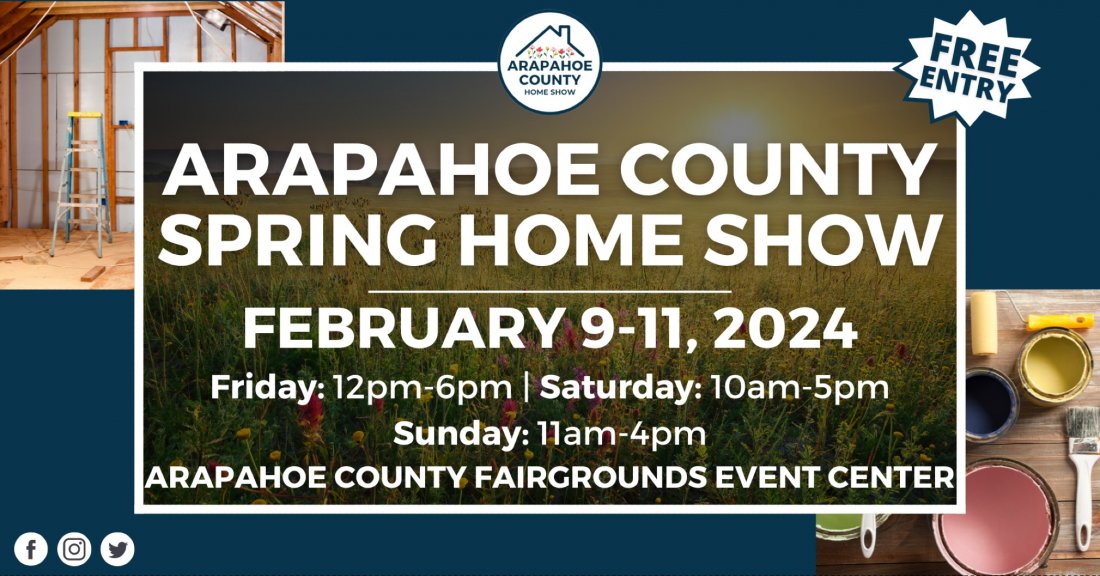 ARAPAHOE COUNTY HOME SHOW

FREE ENTRY

ARAPAHOE COUNTY SPRING HOME SHOW

FEBRUARY 9-11, 2024

Friday: 12pm-6pm | Saturday: 10am-5pm

Sunday: 11am-4pm

ARAPAHOE COUNTY FAIRGROUNDS EVENT CENTER